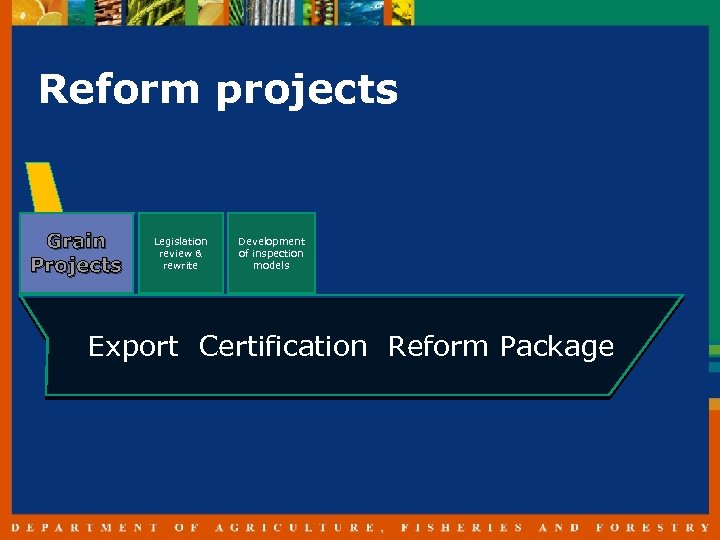 Reform projects

Grain Projects

Legislation review & rewrite

Development of inspection models

Export Certification Reform Package

DEPARTMENT OF AGRICULTURE, FISHERIES AND FORESTRY